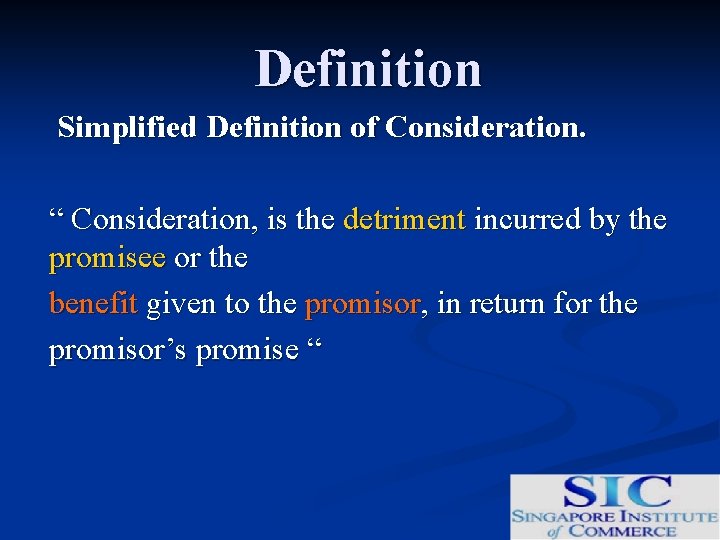 Definition

Simplified Definition of Consideration.

“ Consideration, is the detriment incurred by the promisee or the

benefit given to the promisor, in return for the promisor’s promise “

SIC
SINGAPORE INSTITUTE of COMMERCE